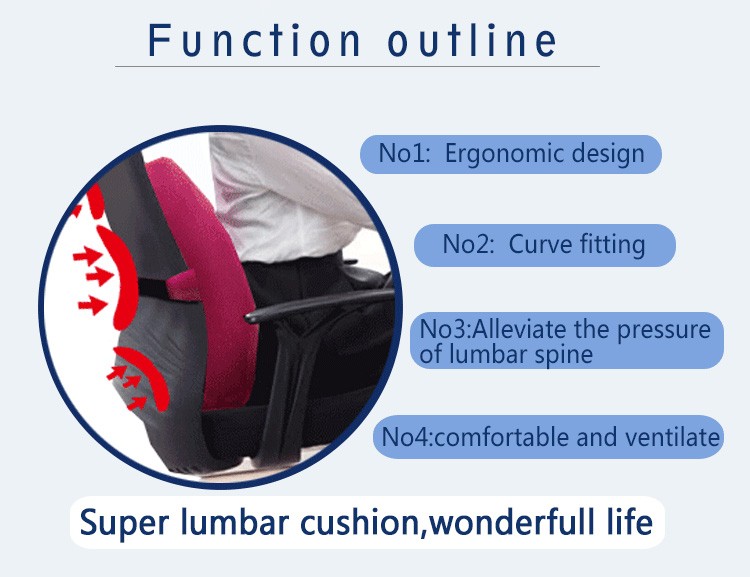 Function outline

No1: Ergonomic design

No2: Curve fitting

No3:Alleviate the pressure of lumbar spine

No4:comfortable and ventilate

Super lumbar cushion,wonderfull life